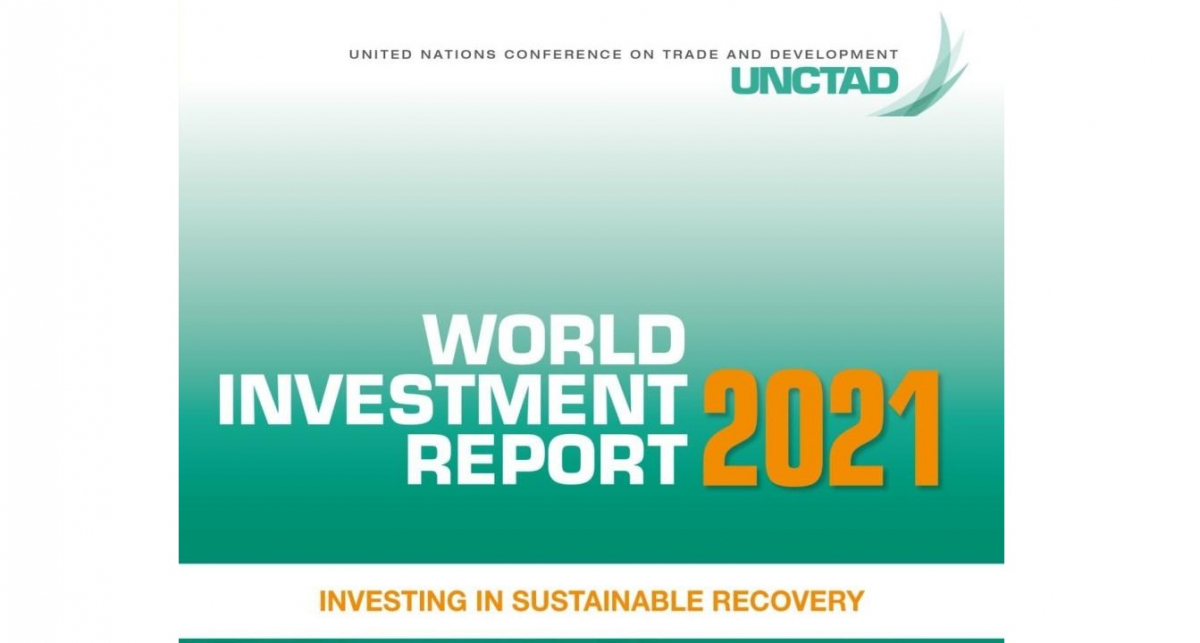 UNITED NATIONS CONFERENCE ON TRADE AND DEVELOPMENT
UNCTAD

WORLD
INVESTMENT
REPORT 2021

INVESTING IN SUSTAINABLE RECOVERY